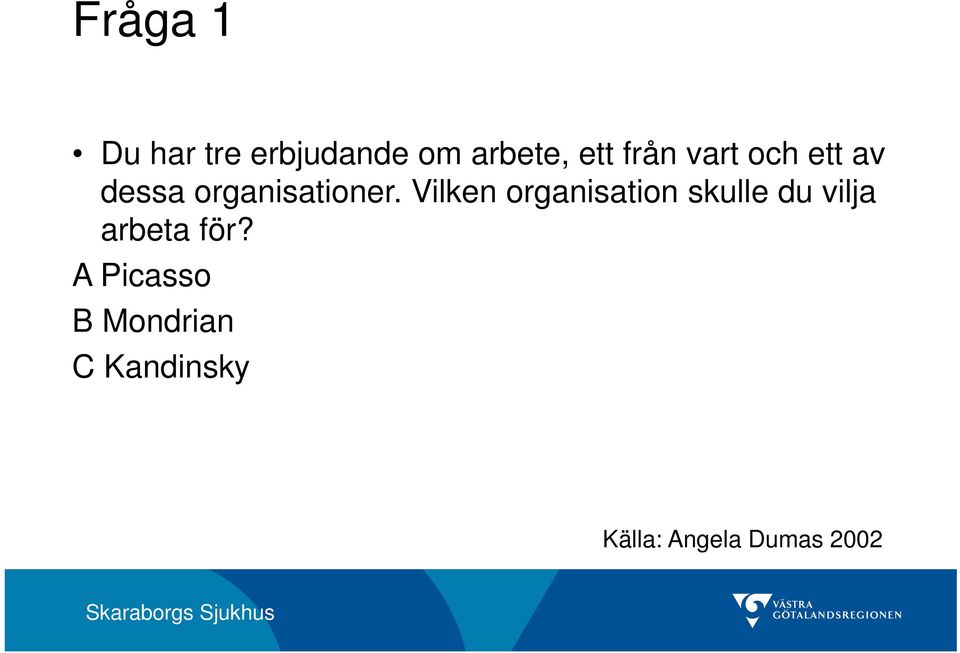 Fråga 1

• Du har tre erbjudande om arbete, ett från vart och ett av dessa organisationer. Vilken organisation skulle du vilja arbeta för?

A Picasso

B Mondrian

C Kandinsky

Källa: Angela Dumas 2002

Skaraborgs Sjukhus

VÄSTRA GÖTALANDSREGIONEN